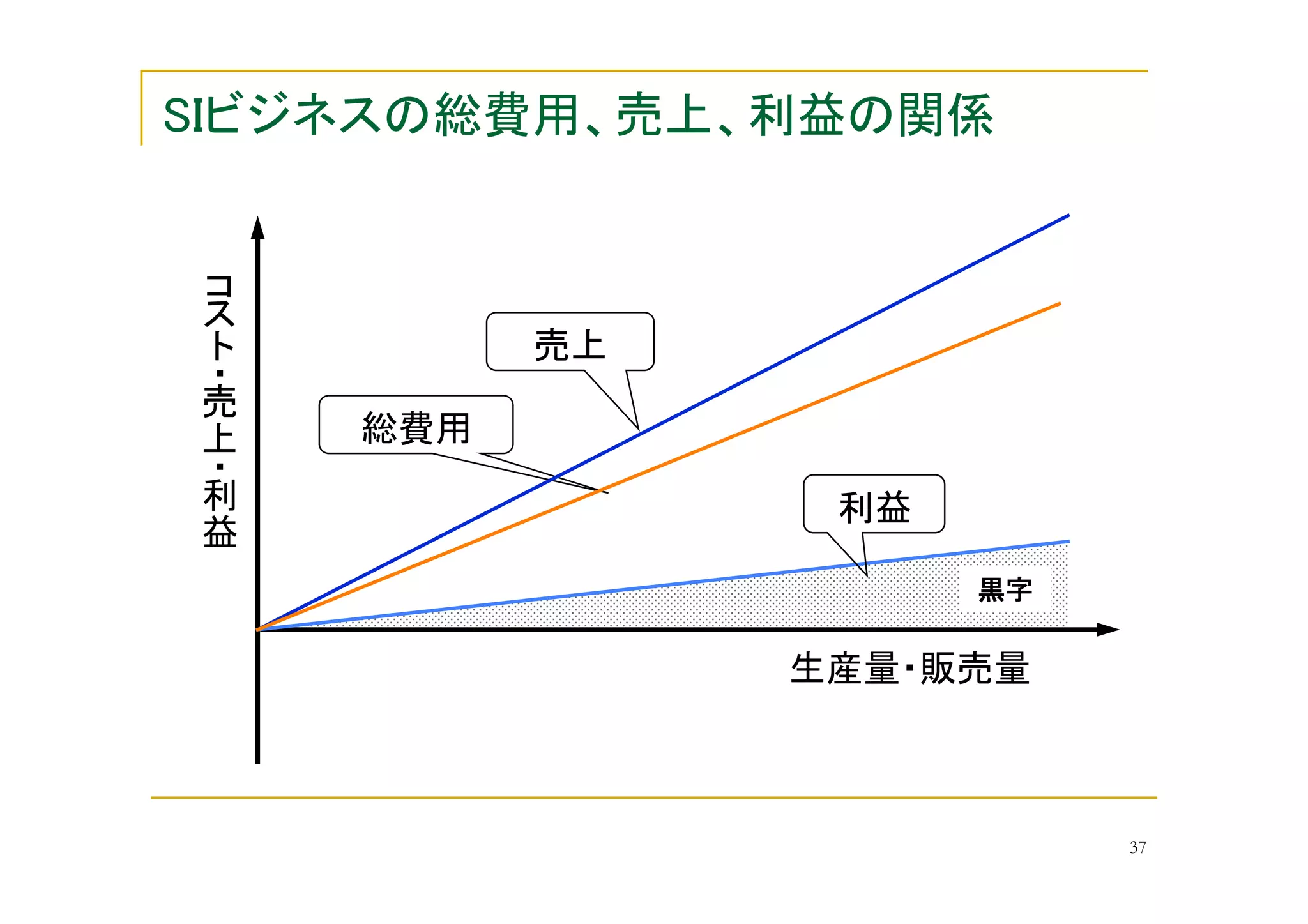 SIビジネスの総費用、売上、利益の関係

コスト・売上・利益

売上

総費用

利益

黒字

生産量・販売量

37